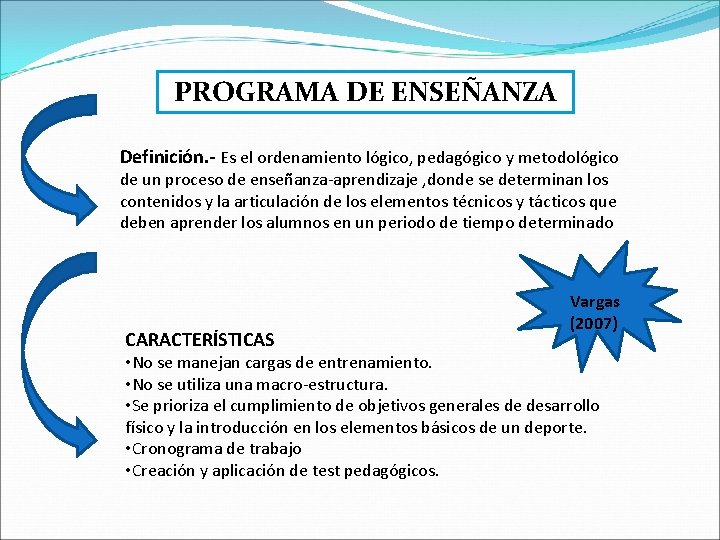 PROGRAMA DE ENSEÑANZA

Definición.- Es el ordenamiento lógico, pedagógico y metodológico de un proceso de enseñanza-aprendizaje ,donde se determinan los contenidos y la articulación de los elementos técnicos y tácticos que deben aprender los alumnos en un periodo de tiempo determinado

Vargas (2007)

CARACTERÍSTICAS
•No se manejan cargas de entrenamiento.
•No se utiliza una macro-estructura.
•Se prioriza el cumplimiento de objetivos generales de desarrollo físico y la introducción en los elementos básicos de un deporte.
•Cronograma de trabajo
•Creación y aplicación de test pedagógicos.